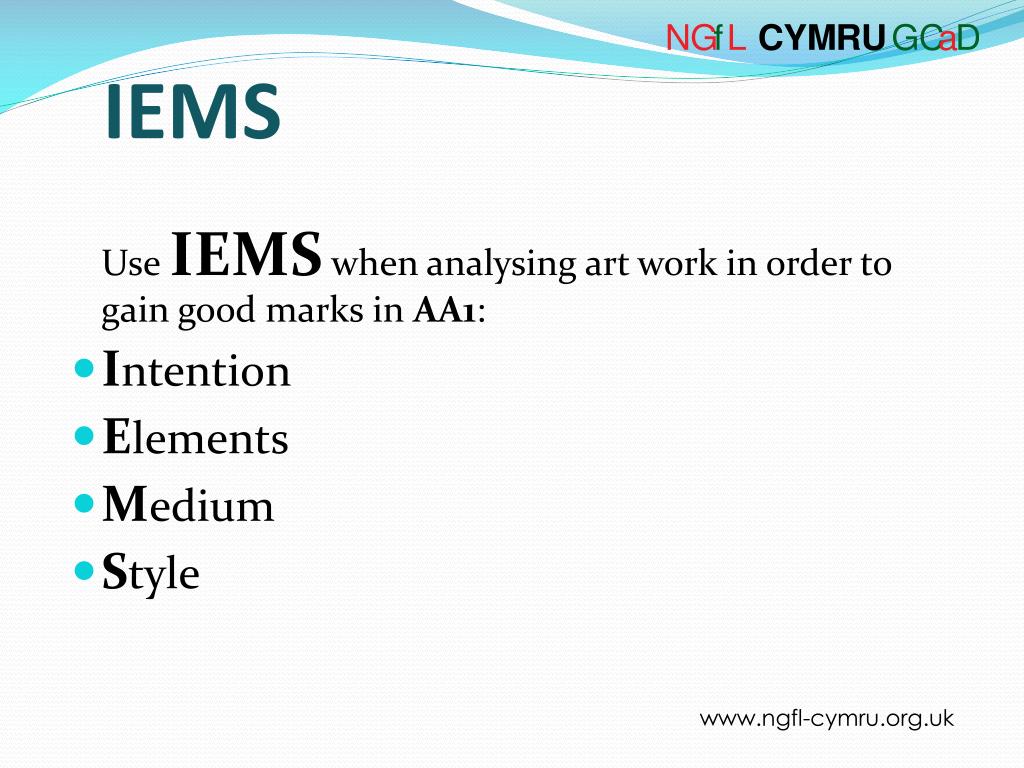 NGfL CYMRU GCaD

IEMS

Use IEMS when analysing art work in order to gain good marks in AA1:

- Intention
- Elements
- Medium
- Style

www.ngfl-cymru.org.uk